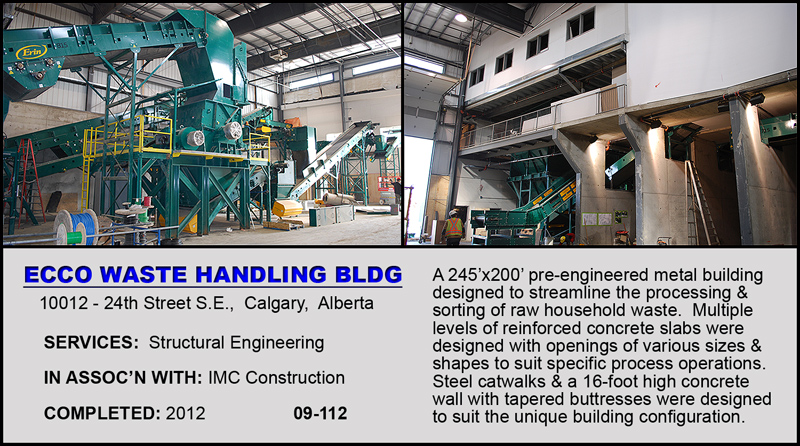 Erin

ECCO WASTE HANDLING BLDG

10012 - 24th Street S.E., Calgary, Alberta

SERVICES: Structural Engineering

IN ASSOC'N WITH: IMC Construction

COMPLETED: 2012 09-112

A 245'x200' pre-engineered metal building designed to streamline the processing & sorting of raw household waste. Multiple levels of reinforced concrete slabs were designed with openings of various sizes & shapes to suit specific process operations. Steel catwalks & a 16-foot high concrete wall with tapered buttresses were designed to suit the unique building configuration.